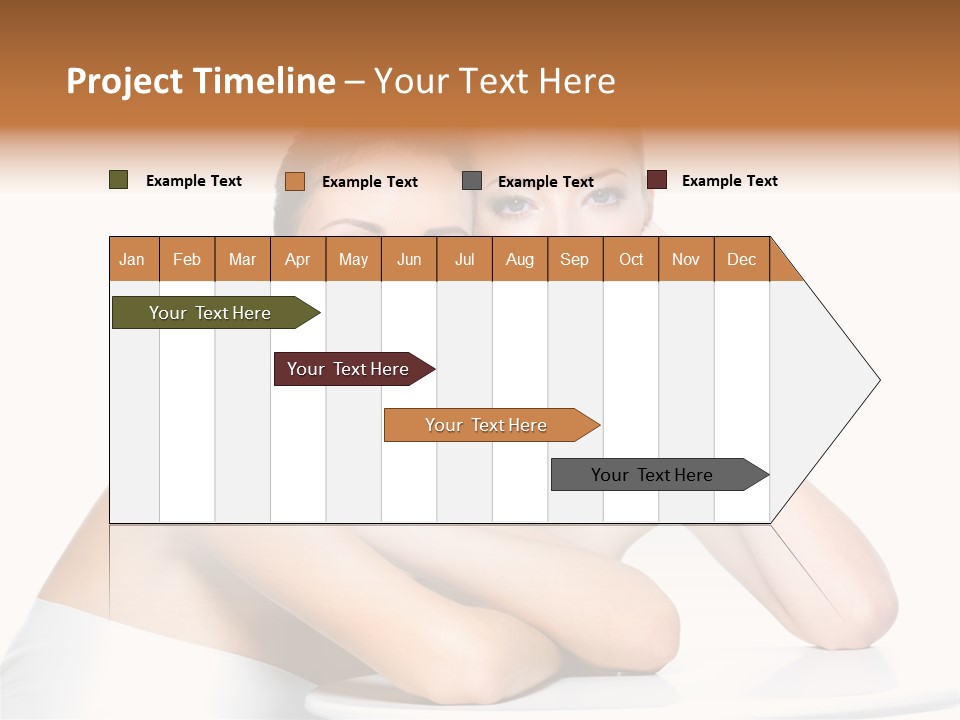 Project Timeline – Your Text Here

Example Text
Example Text
Example Text
Example Text

| Jan | Feb | Mar | Apr | May | Jun | Jul | Aug | Sep | Oct | Nov | Dec |
|---|---|---|---|---|---|---|---|---|---|---|---|

Your Text Here
Your Text Here
Your Text Here
Your Text Here